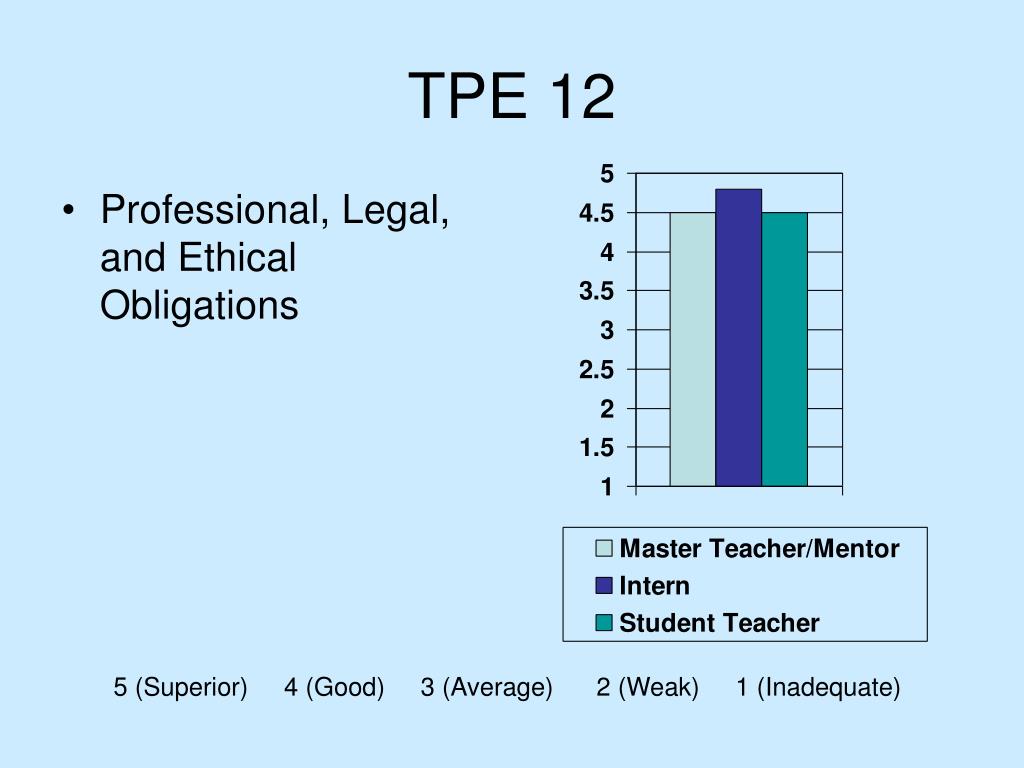 TPE 12

• Professional, Legal, and Ethical Obligations

5
4.5
4
3.5
3
2.5
2
1.5
1

Master Teacher/Mentor
Intern
Student Teacher

5 (Superior) 4 (Good) 3 (Average) 2 (Weak) 1 (Inadequate)